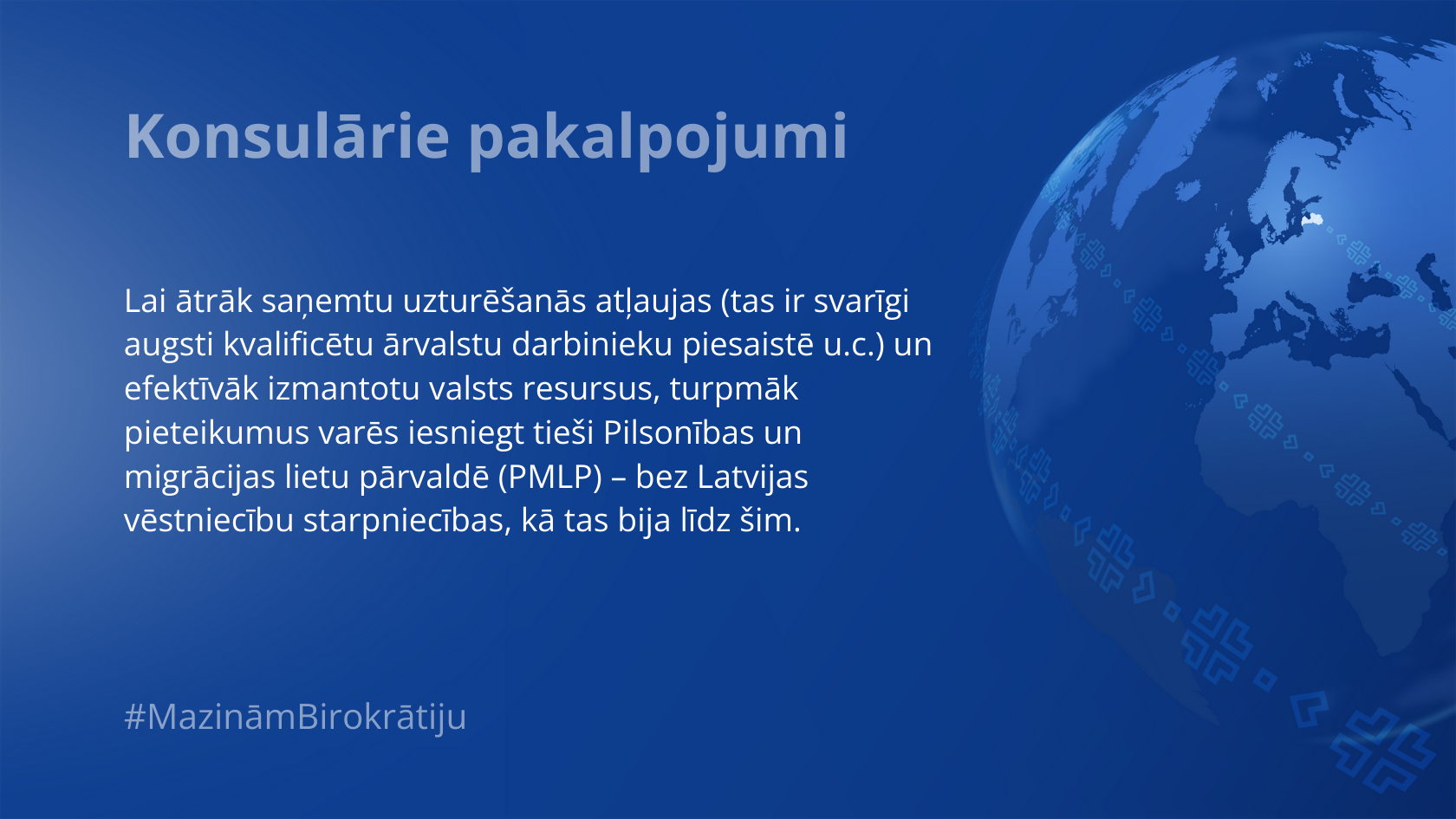 Konsulārie pakalpojumi

Lai ātrāk saņemtu uzturēšanās atļaujas (tas ir svarīgi augsti kvalificētu ārvalstu darbinieku piesaistē u.c.) un efektīvāk izmantotu valsts resursus, turpmāk pieteikumus varēs iesniegt tieši Pilsonības un migrācijas lietu pārvaldē (PMLP) – bez Latvijas vēstniecību starpniecības, kā tas bija līdz šim.

#MazināmBirokrātiju